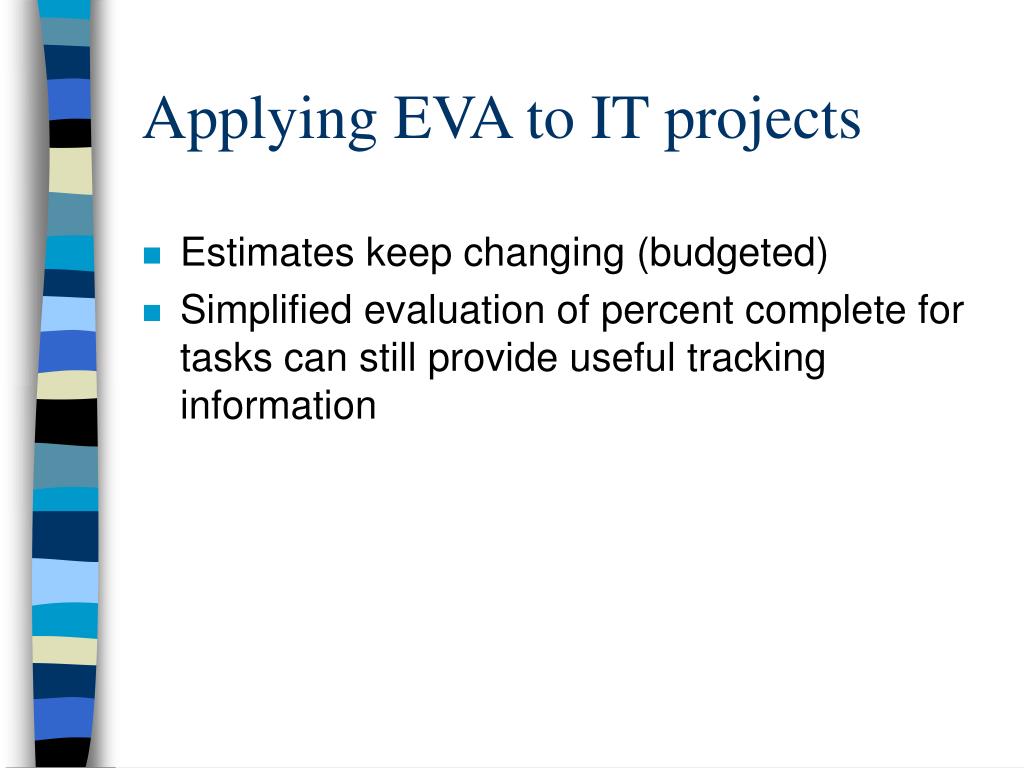 Applying EVA to IT projects

Estimates keep changing (budgeted)
Simplified evaluation of percent complete for tasks can still provide useful tracking information